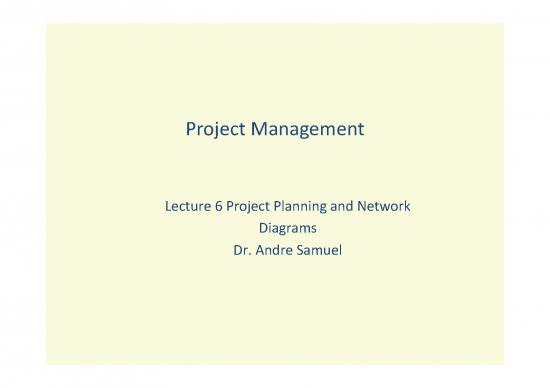 Project Management

Lecture 6 Project Planning and Network Diagrams
Dr. Andre Samuel